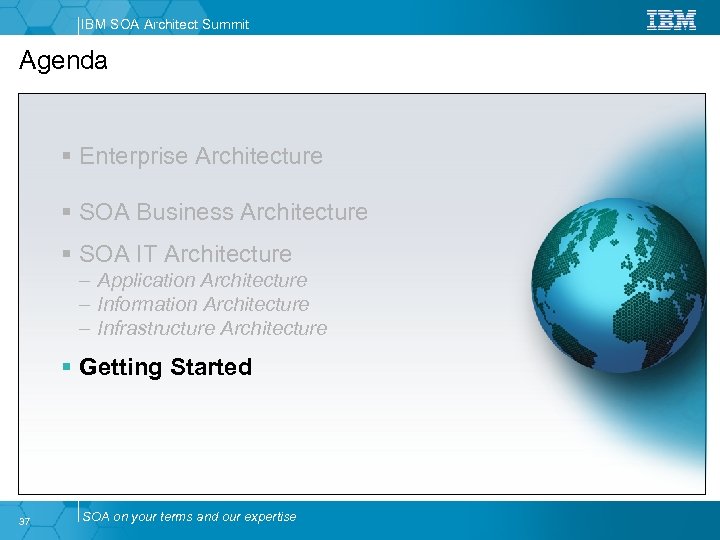 IBM SOA Architect Summit

IBM

Agenda

▪ Enterprise Architecture

▪ SOA Business Architecture

▪ SOA IT Architecture
– Application Architecture
– Information Architecture
– Infrastructure Architecture

▪ Getting Started

37

SOA on your terms and our expertise